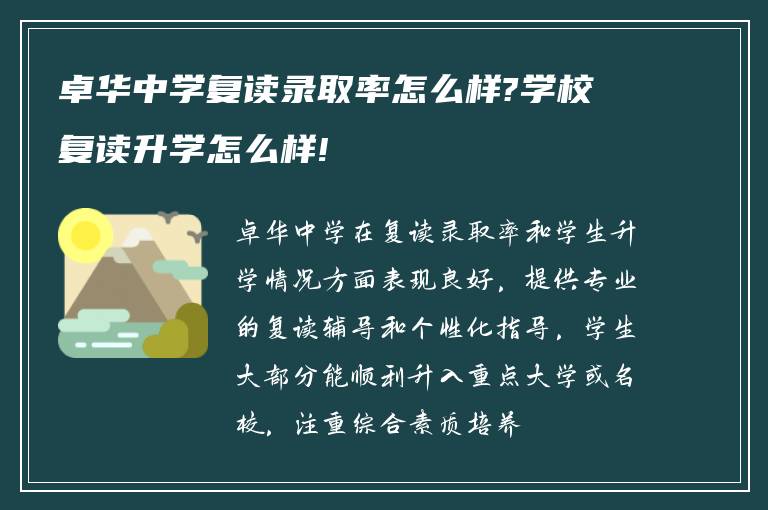 卓华中学复读录取率怎么样?学校复读升学怎么样!

卓华中学在复读录取率和学生升学情况方面表现良好，提供专业的复读辅导和个性化指导，学生大部分能顺利升入重点大学或名校，注重综合素质培养